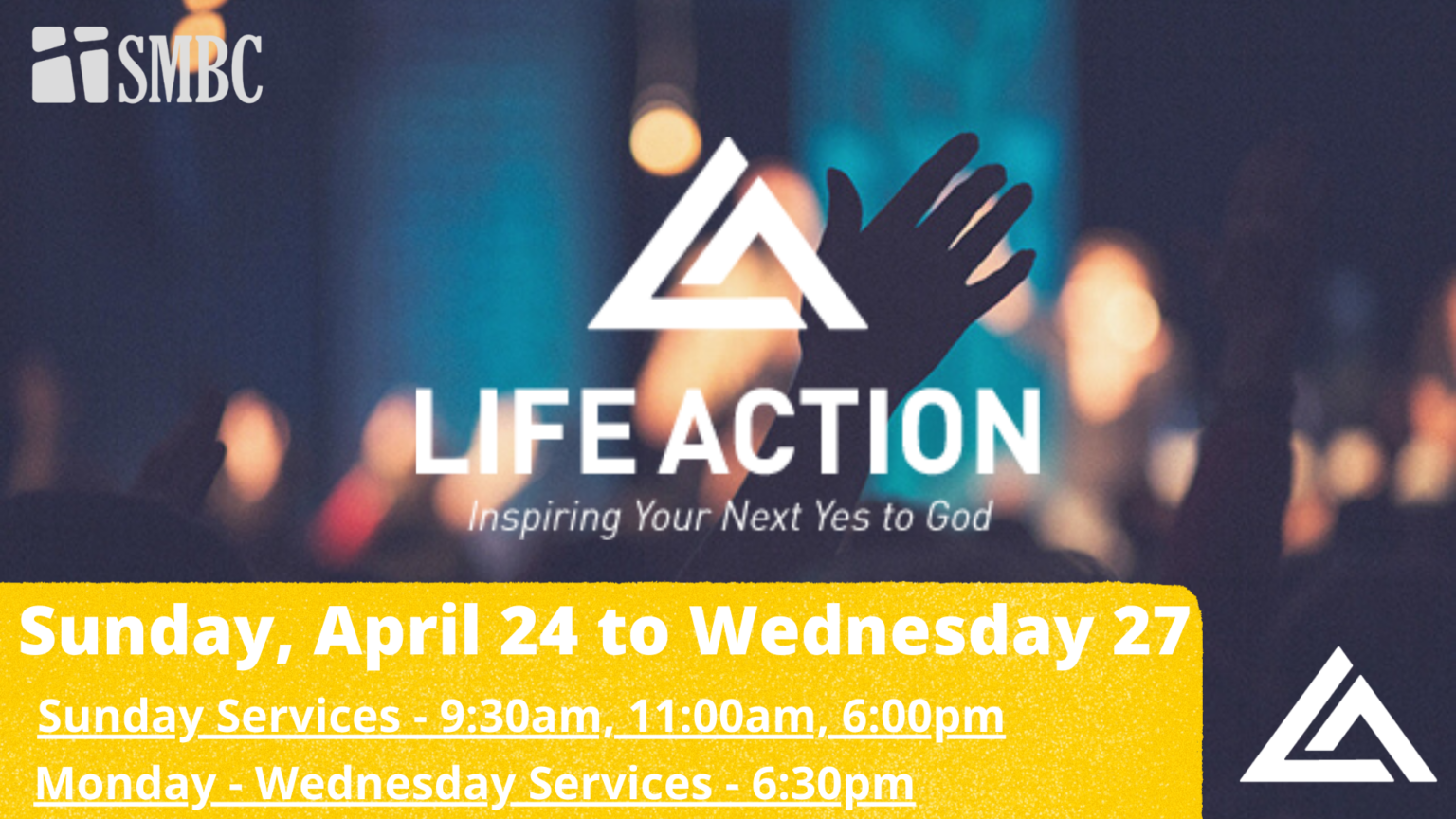 SMBC

LIFE ACTION
Inspiring Your Next Yes to God

Sunday, April 24 to Wednesday 27
Sunday Services - 9:30am, 11:00am, 6:00pm
Monday - Wednesday Services - 6:30pm